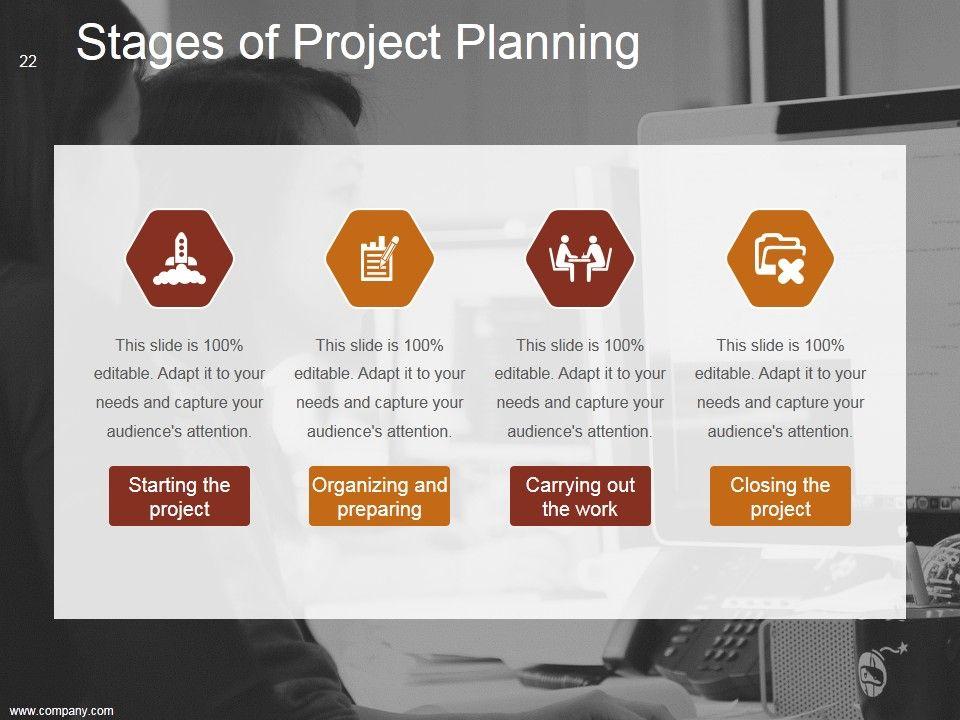 22

Stages of Project Planning

This slide is 100% editable. Adapt it to your needs and capture your audience's attention.

Starting the project

This slide is 100% editable. Adapt it to your needs and capture your audience's attention.

Organizing and preparing

This slide is 100% editable. Adapt it to your needs and capture your audience's attention.

Carrying out the work

This slide is 100% editable. Adapt it to your needs and capture your audience's attention.

Closing the project

www.company.com